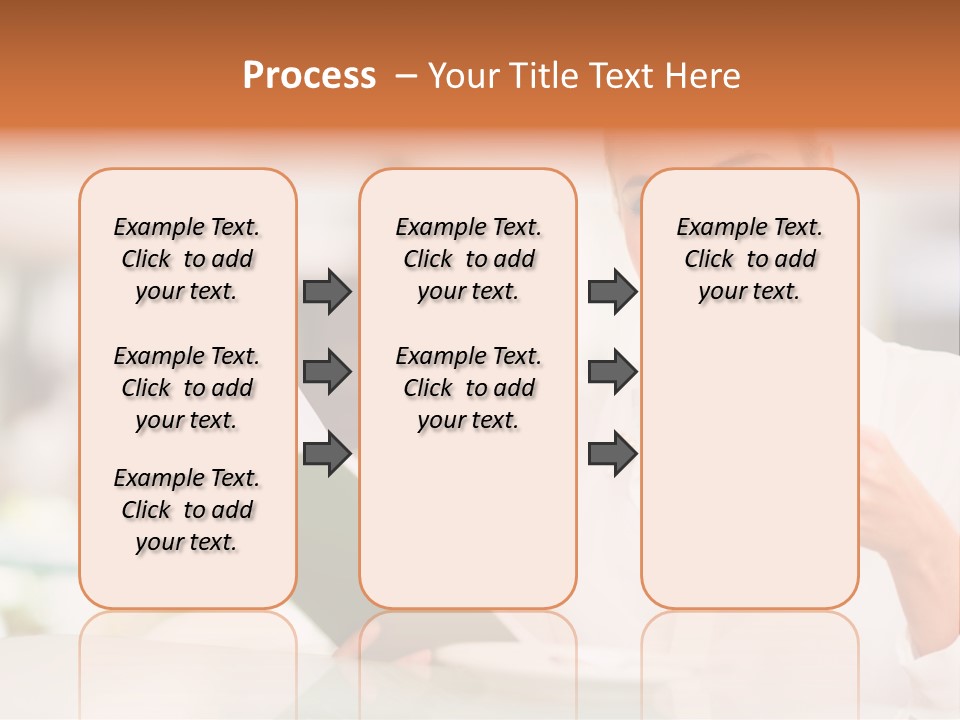 Process – Your Title Text Here

Example Text. Click to add your text.

Example Text. Click to add your text.

Example Text. Click to add your text.

Example Text. Click to add your text.

Example Text. Click to add your text.

Example Text. Click to add your text.